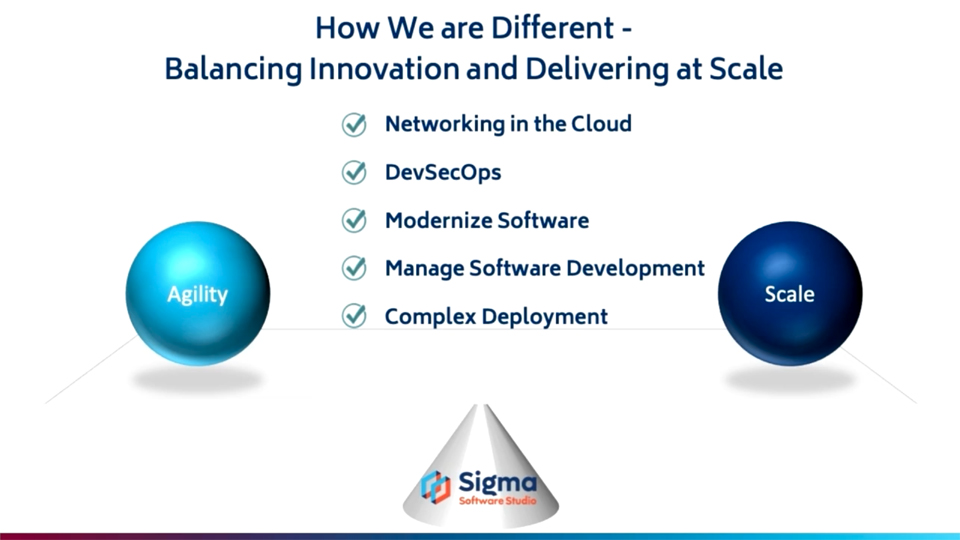 How We are Different -
Balancing Innovation and Delivering at Scale

Networking in the Cloud

DevSecOps

Modernize Software

Manage Software Development

Complex Deployment

Agility

Scale

Sigma
Software Studio